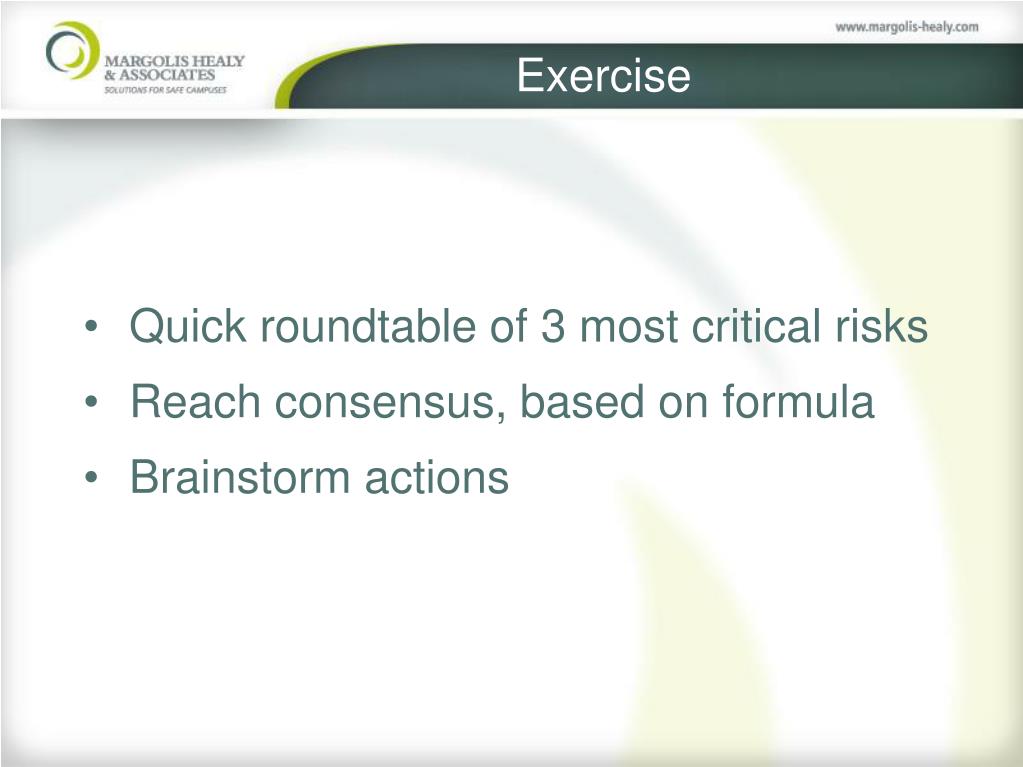 MARGOLIS HEALY & ASSOCIATES
SOLUTIONS FOR SAFE CAMPUSES

www.margolis-healy.com

Exercise

• Quick roundtable of 3 most critical risks
• Reach consensus, based on formula
• Brainstorm actions